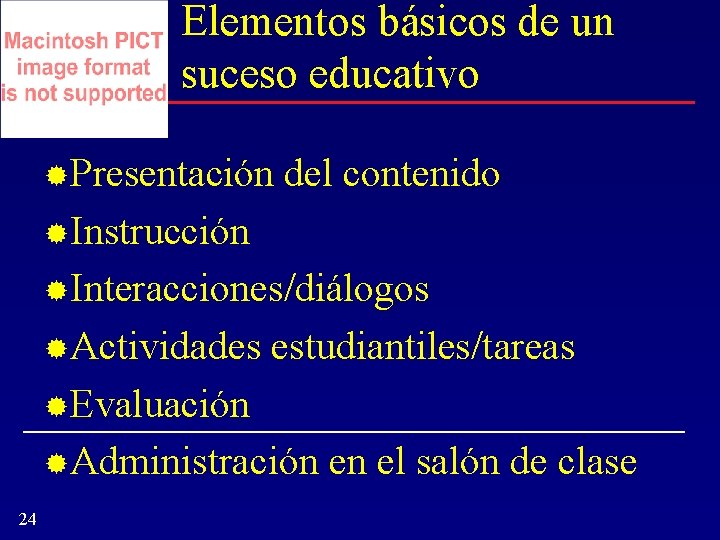 Macintosh PICT image format is not supported

Elementos básicos de un suceso educativo

Presentación del contenido
Instrucción
Interacciones/diálogos
Actividades estudiantiles/tareas
Evaluación
Administración en el salón de clase

24